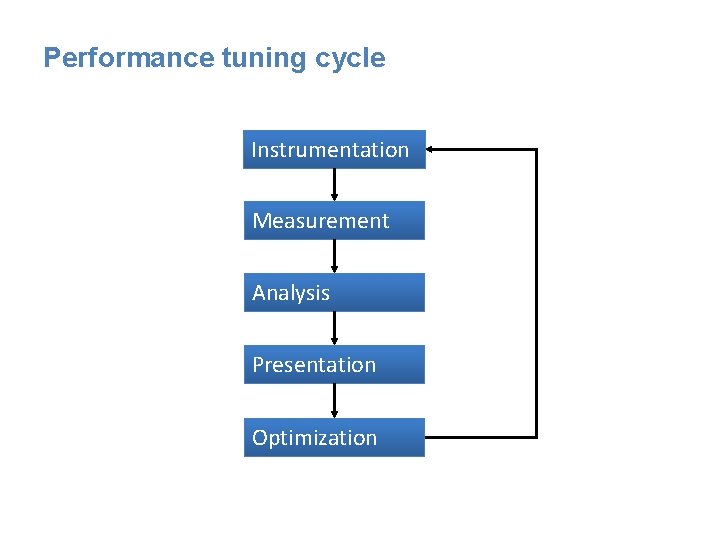 Performance tuning cycle

Instrumentation

Measurement

Analysis

Presentation

Optimization